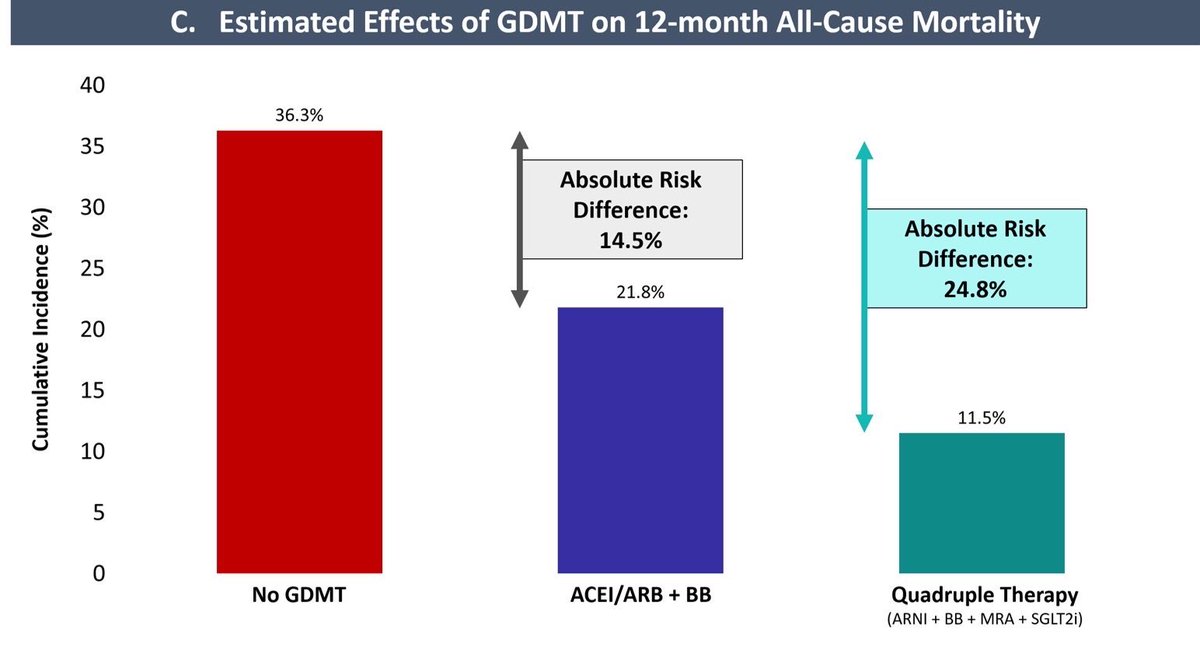 C. Estimated Effects of GDMT on 12-month All-Cause Mortality

Cumulative Incidence (%)

40
35
30
25
20
15
10
5
0

36.3%

Absolute Risk Difference: 14.5%

21.8%

Absolute Risk Difference: 24.8%

11.5%

No GDMT

ACEI/ARB + BB

Quadruple Therapy
(ARNI + BB + MRA + SGLT2i)